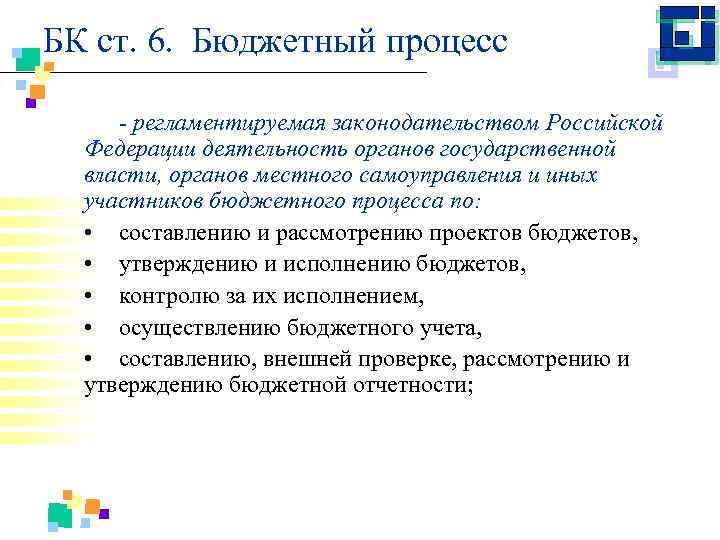 БК ст. 6. Бюджетный процесс

- регламентируемая законодательством Российской Федерации деятельность органов государственной власти, органов местного самоуправления и иных участников бюджетного процесса по:

• составлению и рассмотрению проектов бюджетов,
• утверждению и исполнению бюджетов,
• контролю за их исполнением,
• осуществлению бюджетного учета,
• составлению, внешней проверке, рассмотрению и утверждению бюджетной отчетности;